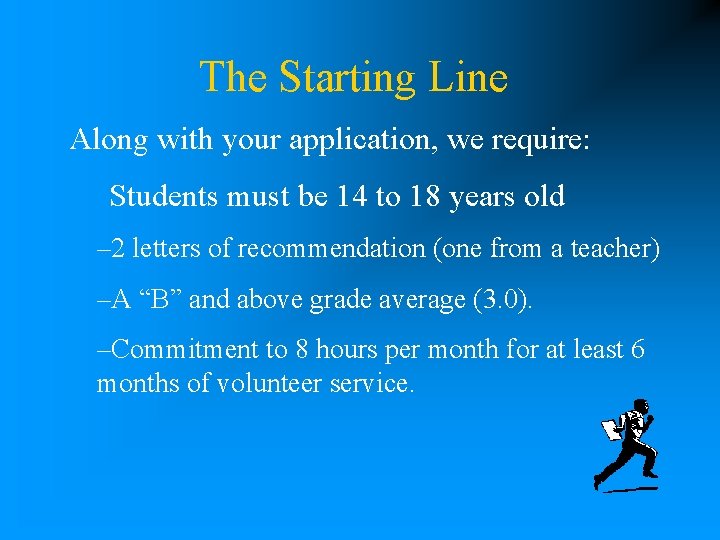 The Starting Line

Along with your application, we require:

Students must be 14 to 18 years old

–2 letters of recommendation (one from a teacher)

–A “B” and above grade average (3.0).

–Commitment to 8 hours per month for at least 6 months of volunteer service.